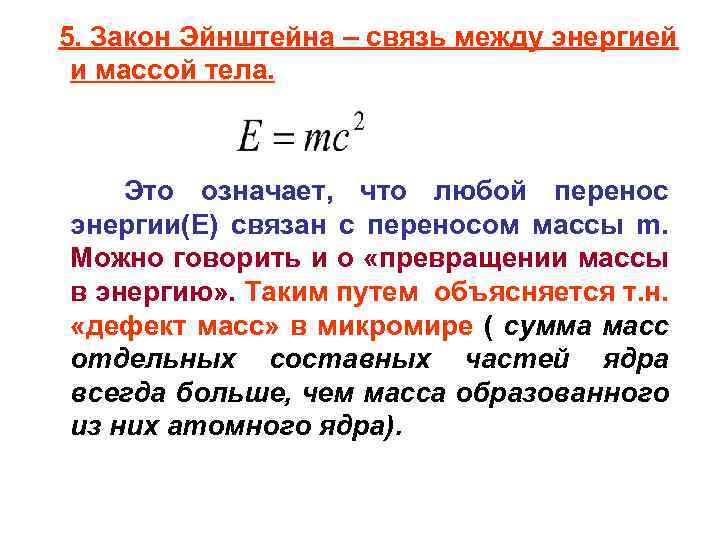 5. Закон Эйнштейна – связь между энергией и массой тела.

$E = mc^2$

Это означает, что любой перенос энергии(Е) связан с переносом массы m. Можно говорить и о «превращении массы в энергию». Таким путем объясняется т.н. «дефект масс» в микромире ( сумма масс отдельных составных частей ядра всегда больше, чем масса образованного из них атомного ядра).